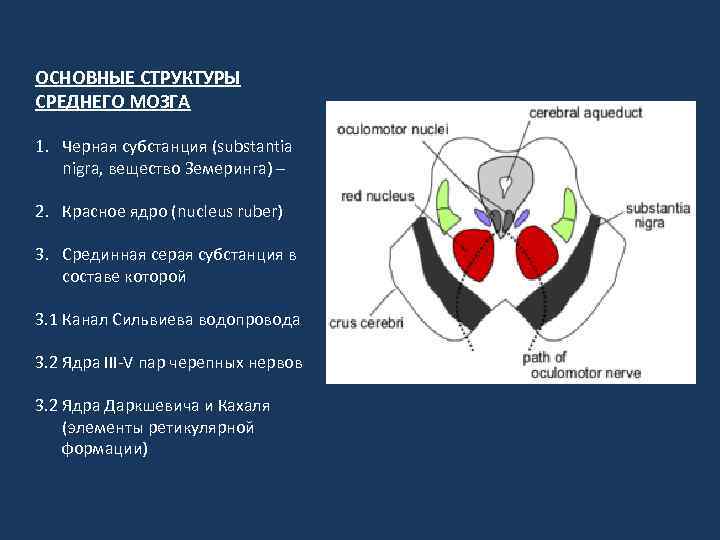 ОСНОВНЫЕ СТРУКТУРЫ СРЕДНЕГО МОЗГА

1. Черная субстанция (substantia nigra, вещество Земеринга) –

2. Красное ядро (nucleus ruber)

3. Срединная серая субстанция в составе которой

3.1 Канал Сильвиева водопровода

3.2 Ядра III-V пар черепных нервов

3.2 Ядра Даркшевича и Кахаля (элементы ретикулярной формации)

cerebral aqueduct
oculomotor nuclei
red nucleus
substantia nigra
crus cerebri
path of oculomotor nerve